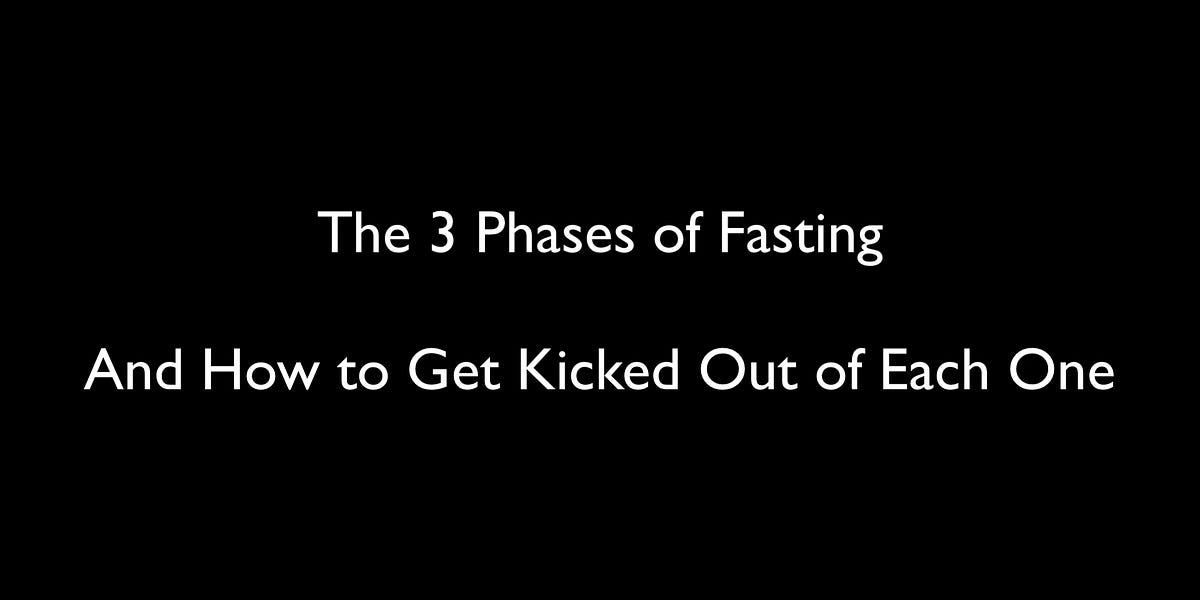 The 3 Phases of Fasting

And How to Get Kicked Out of Each One